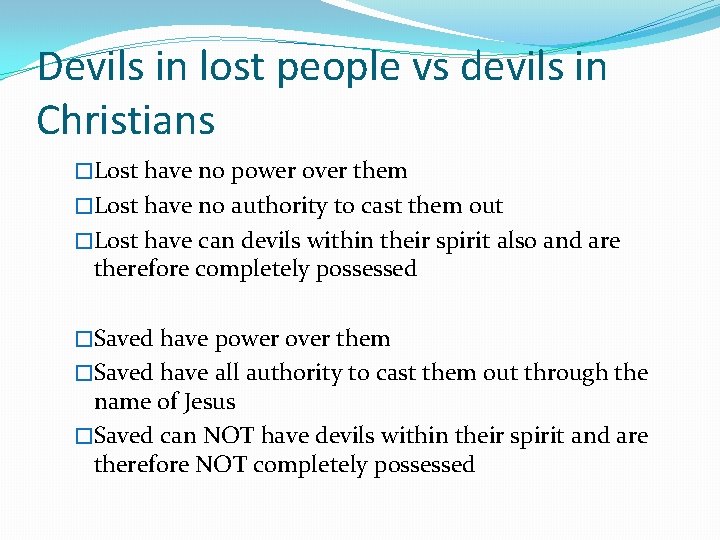 Devils in lost people vs devils in Christians

□Lost have no power over them
□Lost have no authority to cast them out
□Lost have can devils within their spirit also and are therefore completely possessed

□Saved have power over them
□Saved have all authority to cast them out through the name of Jesus
□Saved can NOT have devils within their spirit and are therefore NOT completely possessed